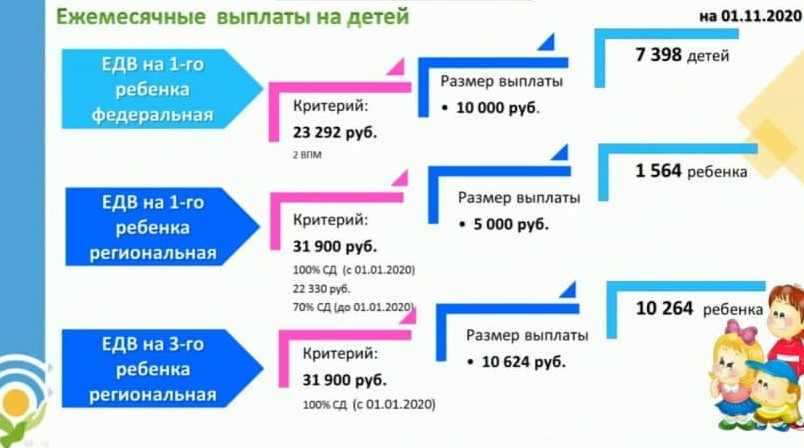 Ежемесячные выплаты на детей

на 01.11.2020

ЕДВ на 1-го ребенка федеральная

Критерий:
23 292 руб.
2 ВПМ

Размер выплаты
• 10 000 руб.

7 398 детей

ЕДВ на 1-го ребенка региональная

Критерий:
31 900 руб.
100% СД (с 01.01.2020)
22 330 руб.
70% СД (до 01.01.2020)

Размер выплаты
• 5 000 руб.

1 564 ребенка

ЕДВ на 3-го ребенка региональная

Критерий:
31 900 руб.
100% СД (с 01.01.2020)

Размер выплаты
• 10 624 руб.

10 264 ребенка